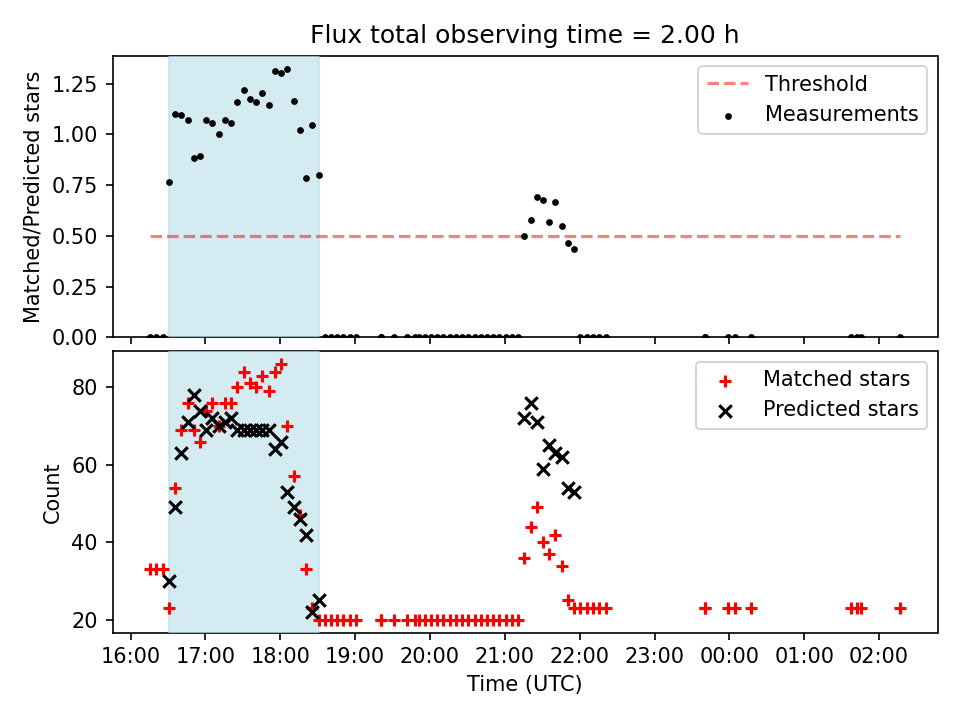 Flux total observing time = 2.00 h

Matched/Predicted stars

1.25
1.00
0.75
0.50
0.25
0.00

Threshold
Measurements

Count

80
60
40
20

Matched stars
Predicted stars

16:00 17:00 18:00 19:00 20:00 21:00 22:00 23:00 00:00 01:00 02:00

Time (UTC)